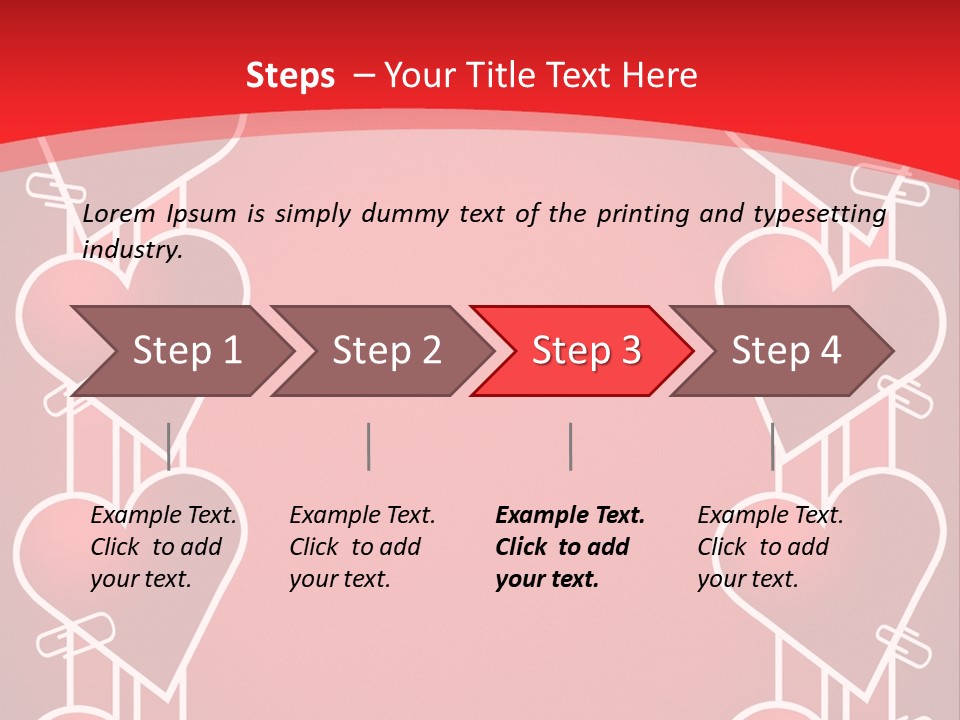 Steps – Your Title Text Here

Lorem Ipsum is simply dummy text of the printing and typesetting industry.

Step 1

Step 2

Step 3

Step 4

Example Text. Click to add your text.

Example Text. Click to add your text.

Example Text. Click to add your text.

Example Text. Click to add your text.